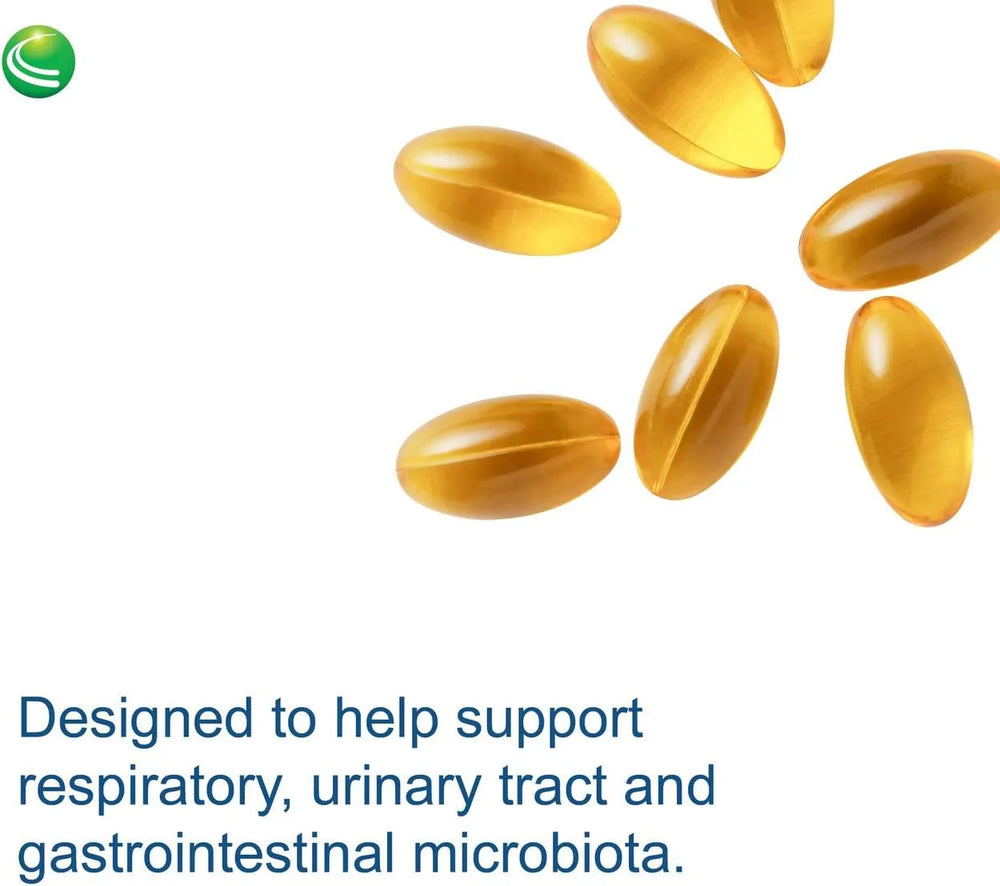 Designed to help support respiratory, urinary tract and gastrointestinal microbiota.